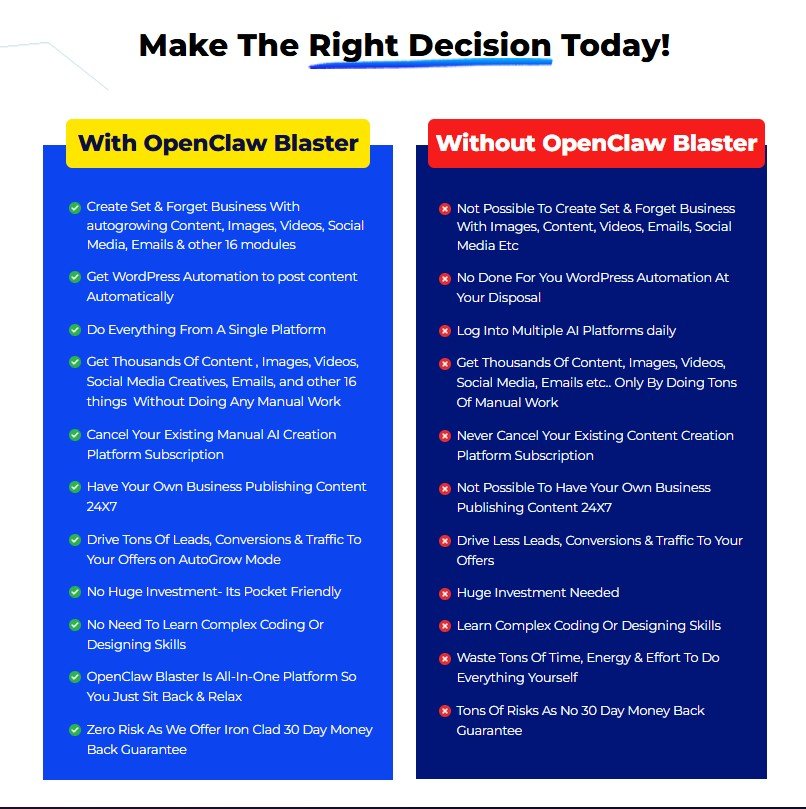 Make The Right Decision Today!

With OpenClaw Blaster

Create Set & Forget Business With autogrowing Content, Images, Videos, Social Media, Emails & other 16 modules

Get WordPress Automation to post content Automatically

Do Everything From A Single Platform

Get Thousands Of Content , Images, Videos, Social Media Creatives, Emails, and other 16 things Without Doing Any Manual Work

Cancel Your Existing Manual AI Creation Platform Subscription

Have Your Own Business Publishing Content 24X7

Drive Tons Of Leads, Conversions & Traffic To Your Offers on AutoGrow Mode

No Huge Investment- Its Pocket Friendly

No Need To Learn Complex Coding Or Designing Skills

OpenClaw Blaster Is All-In-One Platform So You Just Sit Back & Relax

Zero Risk As We Offer Iron Clad 30 Day Money Back Guarantee

Without OpenClaw Blaster

Not Possible To Create Set & Forget Business With Images, Content, Videos, Emails, Social Media Etc

No Done For You WordPress Automation At Your Disposal

Log Into Multiple AI Platforms daily

Get Thousands Of Content, Images, Videos, Social Media, Emails etc.. Only By Doing Tons Of Manual Work

Never Cancel Your Existing Content Creation Platform Subscription

Not Possible To Have Your Own Business Publishing Content 24X7

Drive Less Leads, Conversions & Traffic To Your Offers

Huge Investment Needed

Learn Complex Coding Or Designing Skills

Waste Tons Of Time, Energy & Effort To Do Everything Yourself

Tons Of Risks As No 30 Day Money Back Guarantee